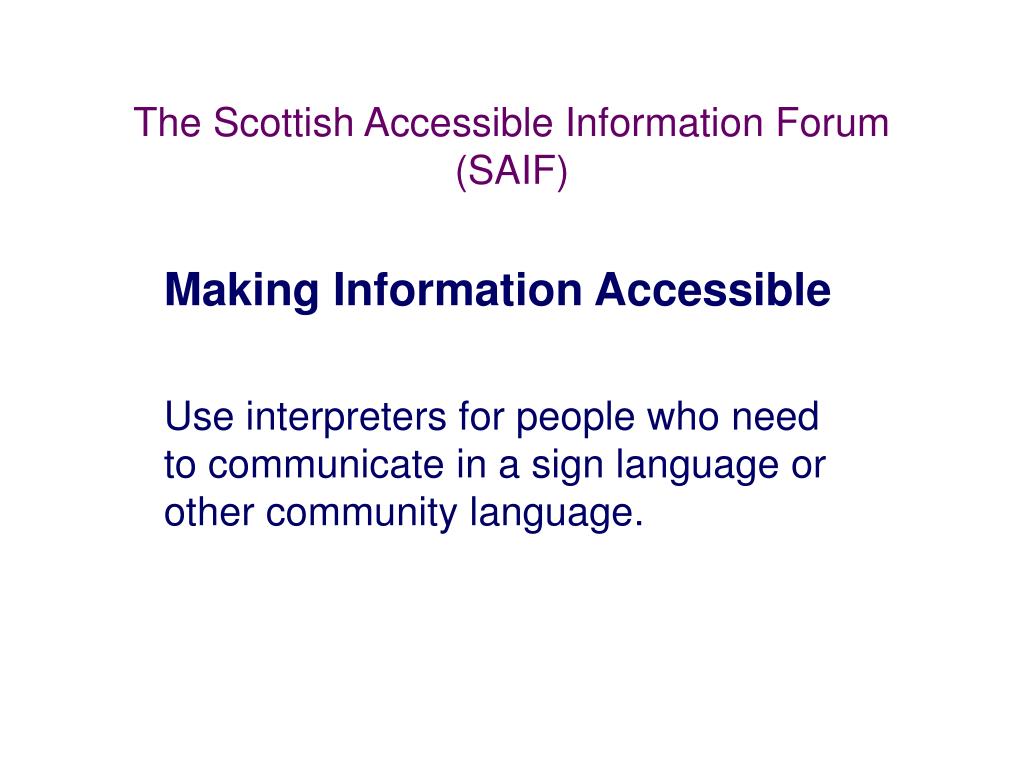 The Scottish Accessible Information Forum (SAIF)

Making Information Accessible

Use interpreters for people who need to communicate in a sign language or other community language.